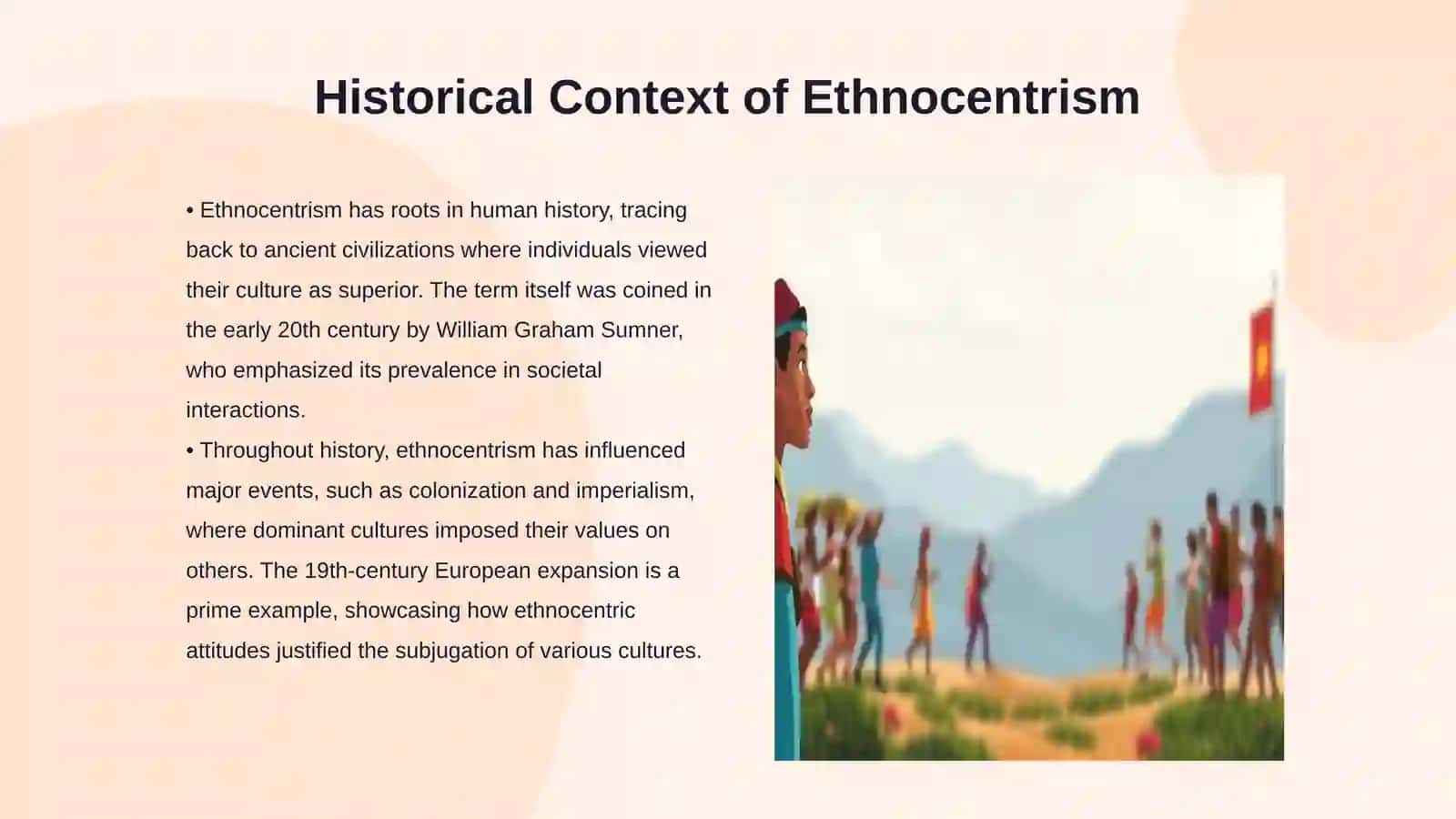 Historical Context of Ethnocentrism

• Ethnocentrism has roots in human history, tracing back to ancient civilizations where individuals viewed their culture as superior. The term itself was coined in the early 20th century by William Graham Sumner, who emphasized its prevalence in societal interactions.
• Throughout history, ethnocentrism has influenced major events, such as colonization and imperialism, where dominant cultures imposed their values on others. The 19th-century European expansion is a prime example, showcasing how ethnocentric attitudes justified the subjugation of various cultures.